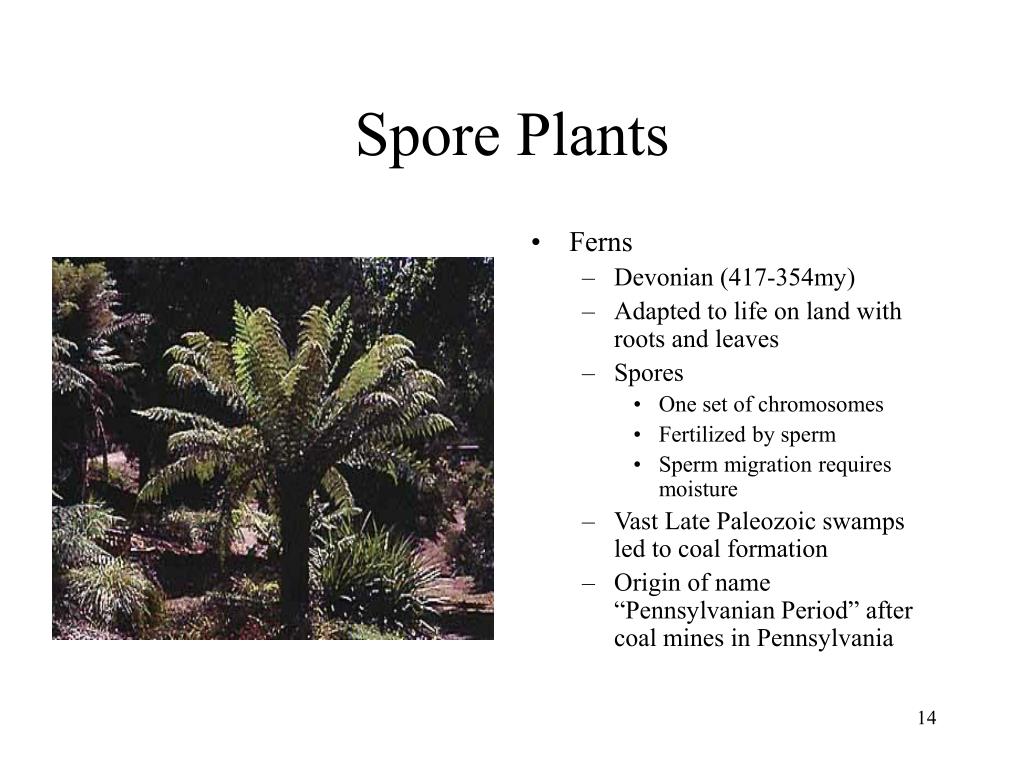 Spore Plants

• Ferns
– Devonian (417-354my)
– Adapted to life on land with roots and leaves
– Spores
• One set of chromosomes
• Fertilized by sperm
• Sperm migration requires moisture
– Vast Late Paleozoic swamps led to coal formation
– Origin of name “Pennsylvanian Period” after coal mines in Pennsylvania

14